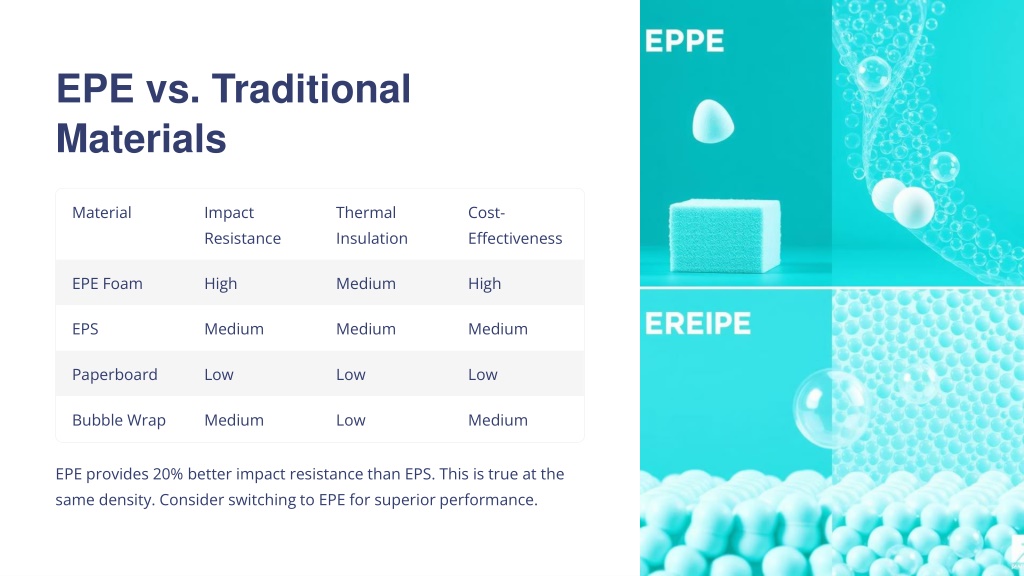 EPE vs. Traditional Materials

| Material | Impact Resistance | Thermal Insulation | Cost-Effectiveness |
|---|---|---|---|
| EPE Foam | High | Medium | High |
| EPS | Medium | Medium | Medium |
| Paperboard | Low | Low | Low |
| Bubble Wrap | Medium | Low | Medium |

EPE provides 20% better impact resistance than EPS. This is true at the same density. Consider switching to EPE for superior performance.

EPPE

EREIPE